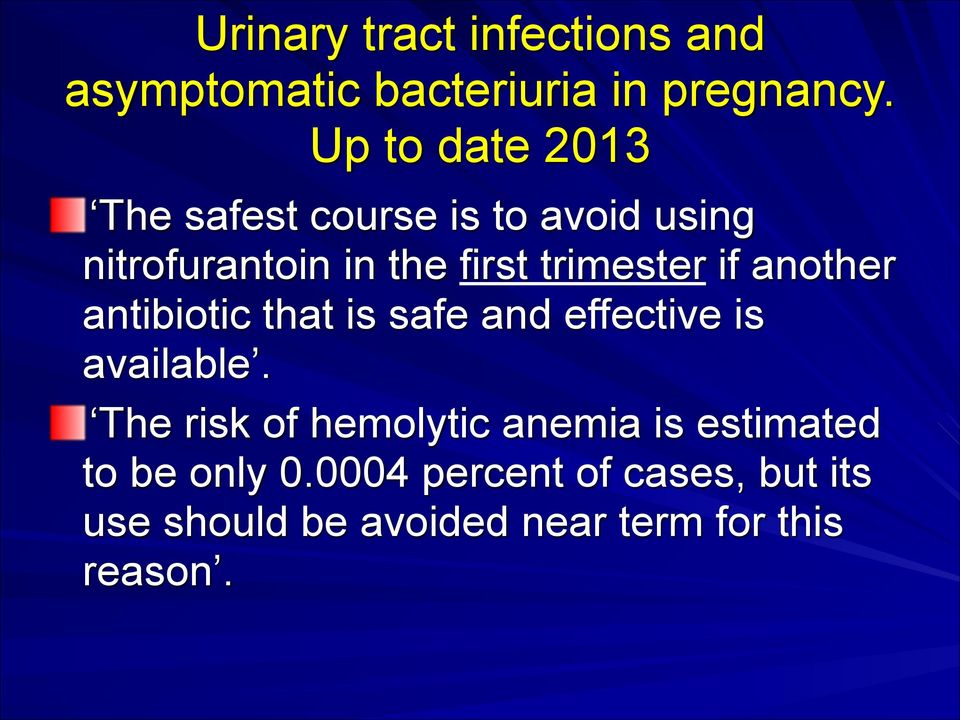 Urinary tract infections and asymptomatic bacteriuria in pregnancy. Up to date 2013

‘The safest course is to avoid using nitrofurantoin in the first trimester if another antibiotic that is safe and effective is available’.

‘The risk of hemolytic anemia is estimated to be only 0.0004 percent of cases, but its use should be avoided near term for this reason’.